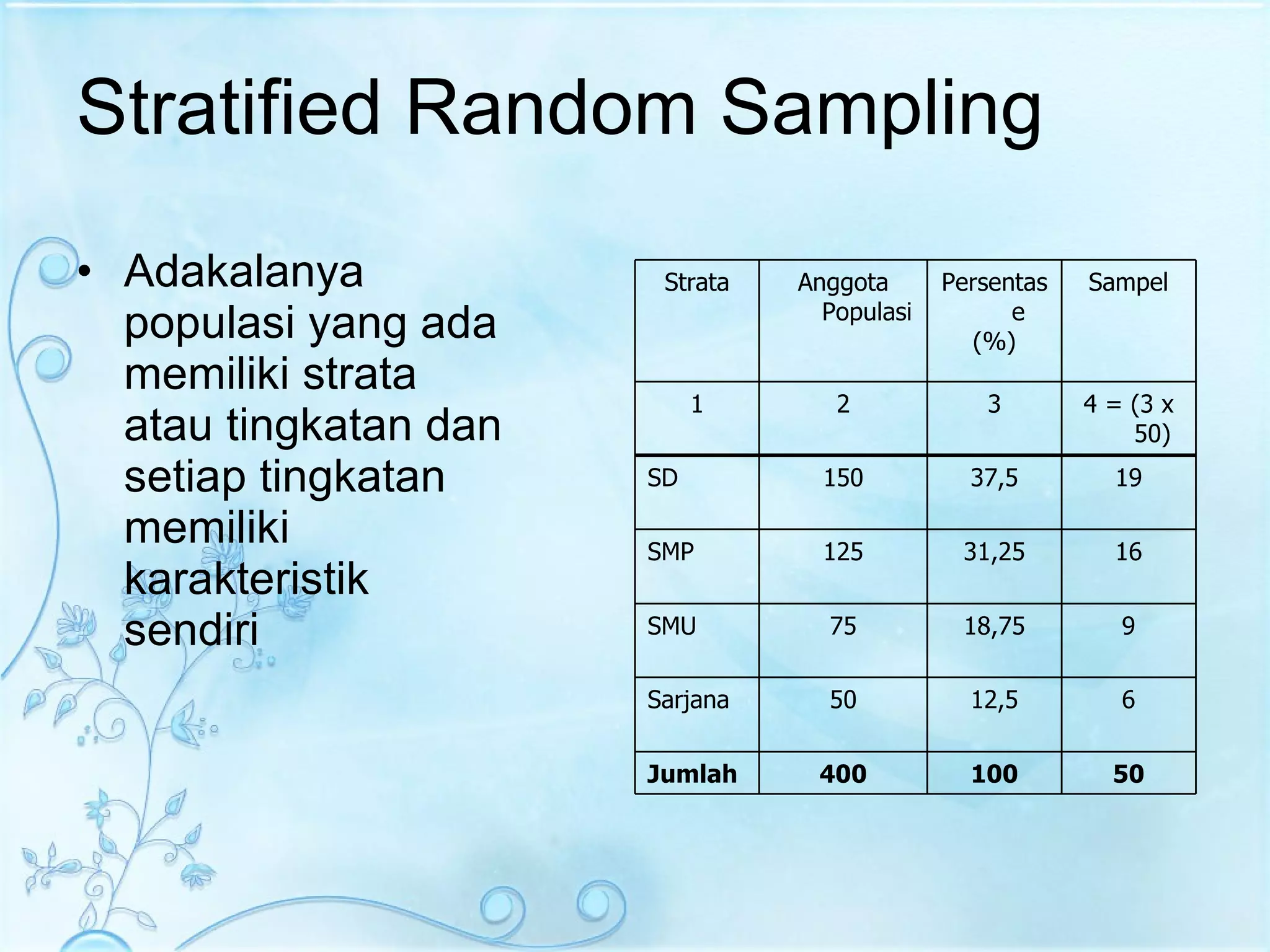 Stratified Random Sampling

• Adakalanya populasi yang ada memiliki strata atau tingkatan dan setiap tingkatan memiliki karakteristik sendiri

| Strata | Anggota Populasi | Persentase (%) | Sampel |
|---|---|---|---|
| 1 | 2 | 3 | 4 = (3 x 50) |
| SD | 150 | 37,5 | 19 |
| SMP | 125 | 31,25 | 16 |
| SMU | 75 | 18,75 | 9 |
| Sarjana | 50 | 12,5 | 6 |
| **Jumlah** | **400** | **100** | **50** |